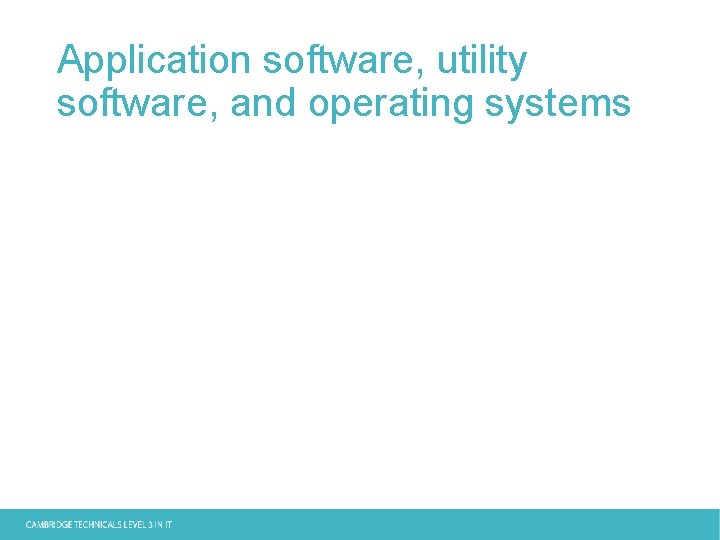 Application software, utility software, and operating systems

CAMBRIDGE TECHNICALS LEVEL 3 IN IT